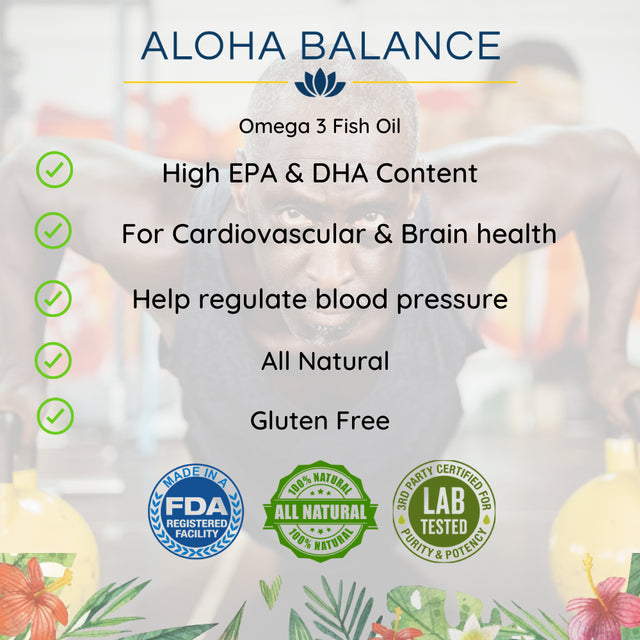 ALOHA BALANCE

Omega 3 Fish Oil

High EPA & DHA Content

For Cardiovascular & Brain health

Help regulate blood pressure

All Natural

Gluten Free

MADE IN A FDA REGISTERED FACILITY

100% NATURAL ALL NATURAL 100% NATURAL

3RD PARTY CERTIFIED FOR LAB TESTED PURITY & POTENCY